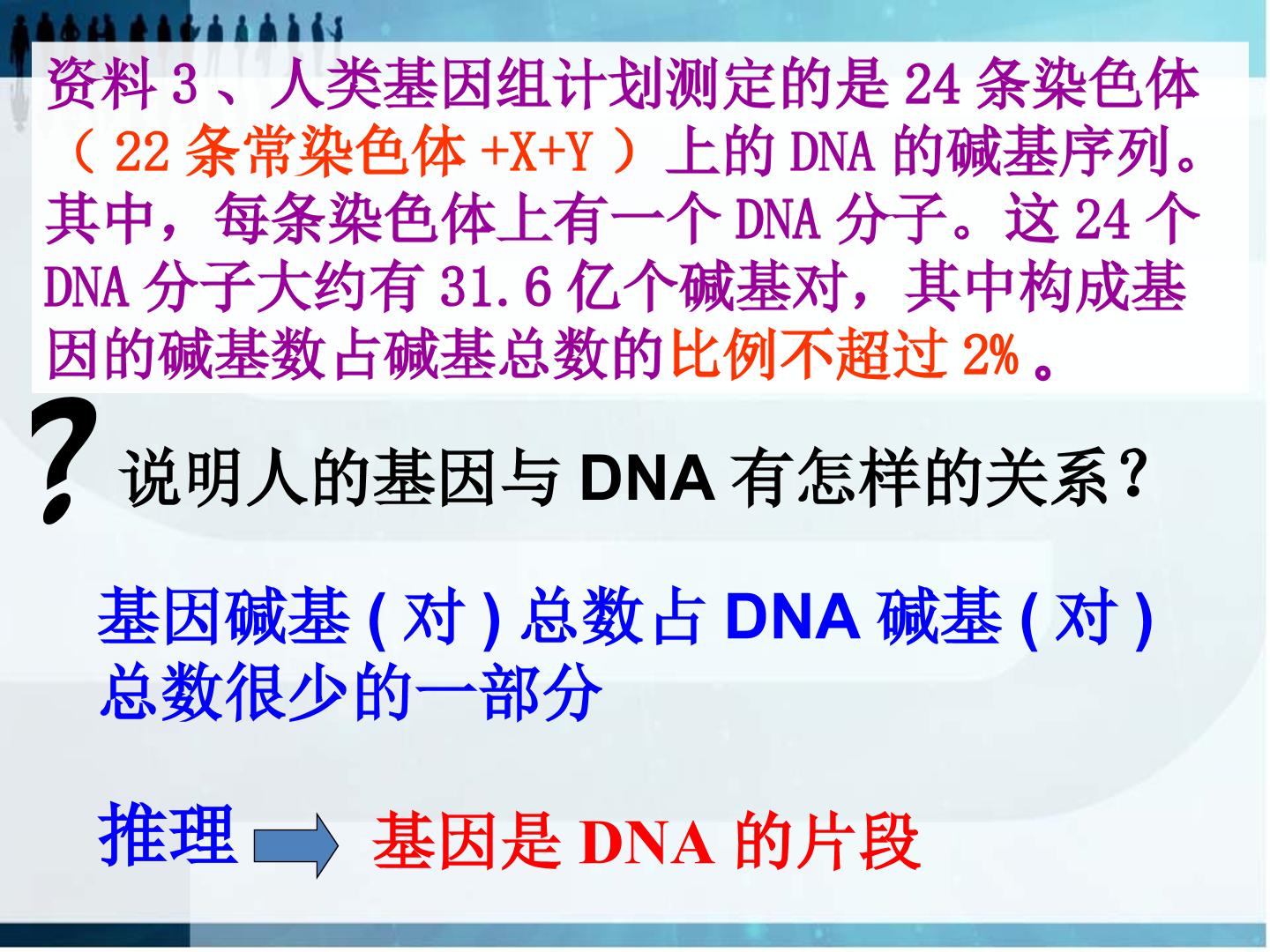 资料3、人类基因组计划测定的是24条染色体（22条常染色体+X+Y）上的DNA的碱基序列。其中，每条染色体上有一个DNA分子。这24个DNA分子大约有31.6亿个碱基对，其中构成基因的碱基数占碱基总数的比例不超过2%。

?

说明人的基因与DNA有怎样的关系？

基因碱基(对)总数占DNA碱基(对)总数很少的一部分

推理

基因是DNA的片段